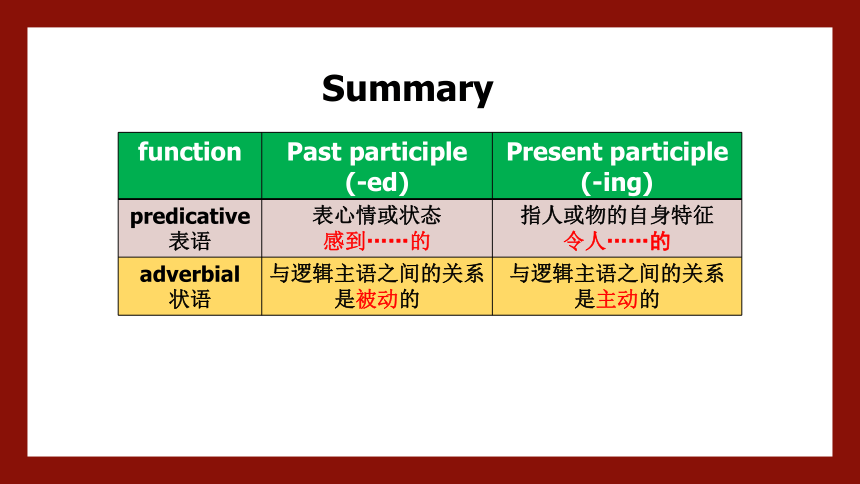 Summary

| function | Past participle (-ed) | Present participle (-ing) |
|---|---|---|
| predicative 表语 | 表心情或状态 感到……的 | 指人或物的自身特征 令人……的 |
| adverbial 状语 | 与逻辑主语之间的关系是被动的 | 与逻辑主语之间的关系是主动的 |